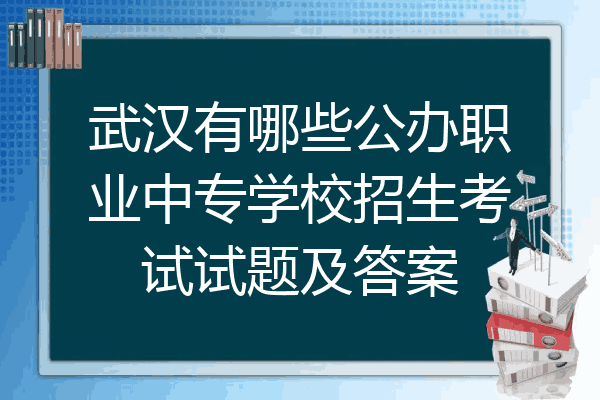 武汉有哪些公办职业中专学校招生考试试题及答案